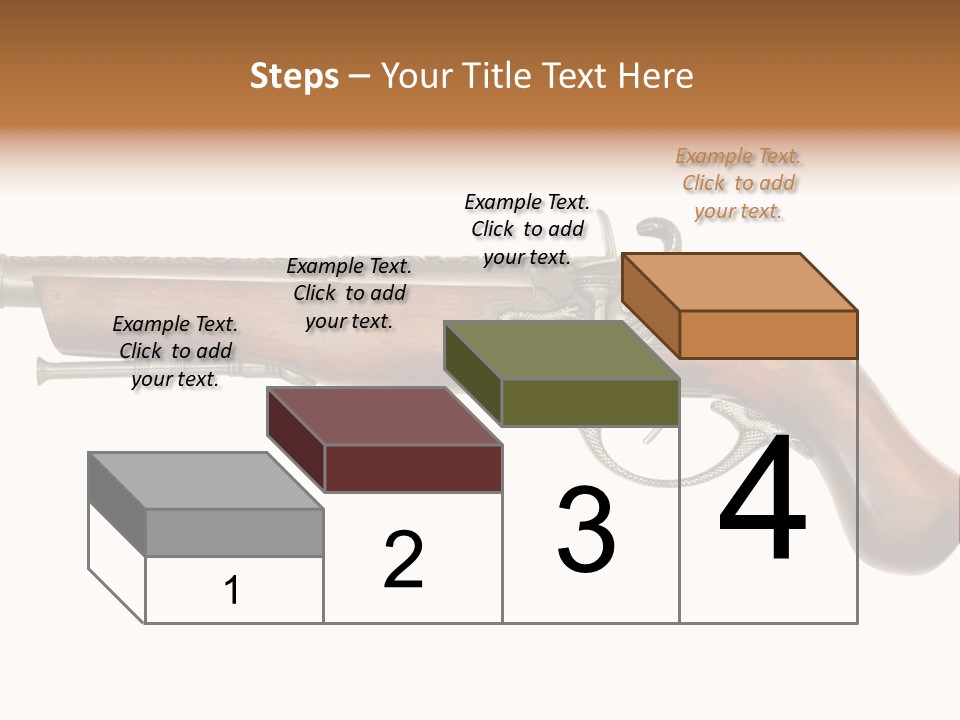 Steps – Your Title Text Here

Example Text. Click to add your text.

Example Text. Click to add your text.

Example Text. Click to add your text.

Example Text. Click to add your text.

1

2

3

4